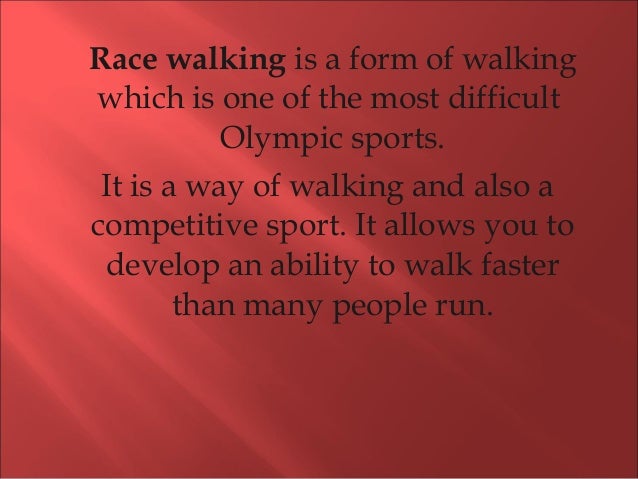 Race walking is a form of walking which is one of the most difficult Olympic sports.

It is a way of walking and also a competitive sport. It allows you to develop an ability to walk faster than many people run.